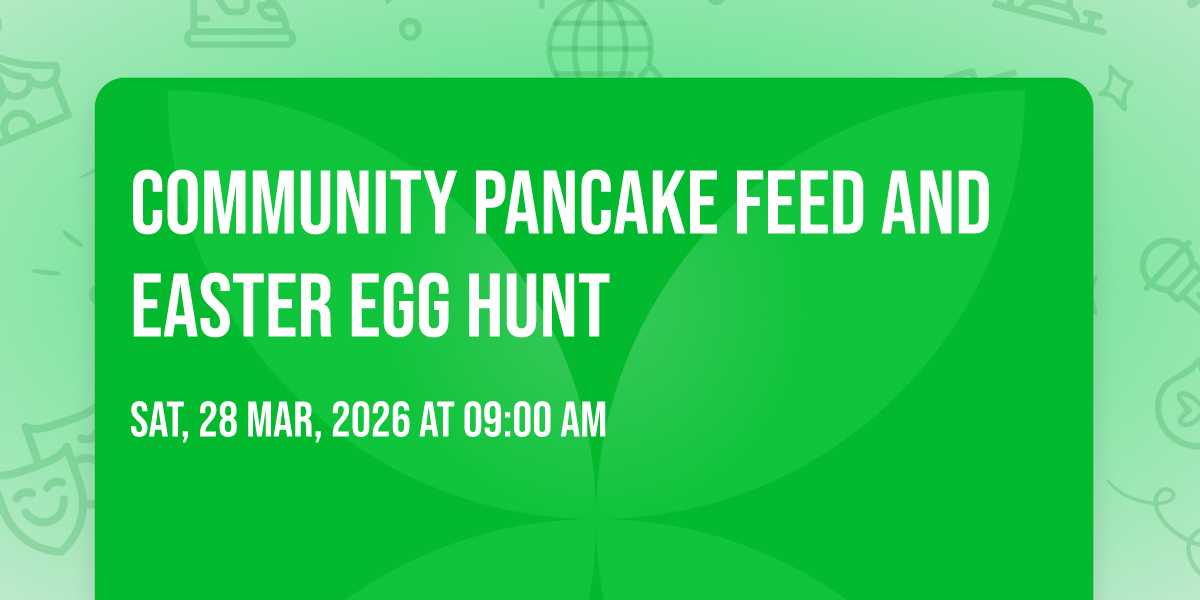 COMMUNITY PANCAKE FEED AND EASTER EGG HUNT

SAT, 28 MAR, 2026 AT 09:00 AM